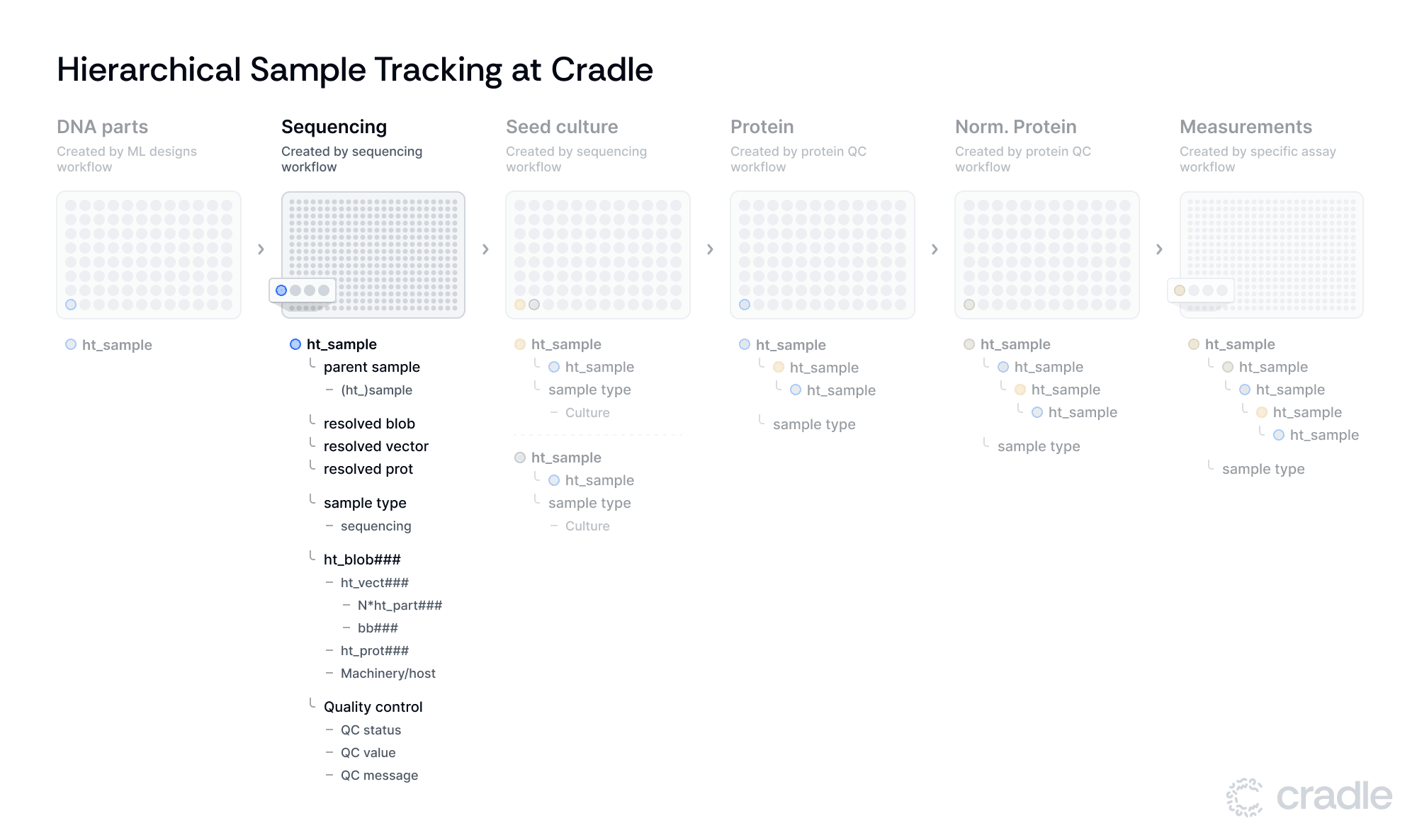 Hierarchical Sample Tracking at Cradle

DNA parts
Created by ML designs workflow

ht_sample

Sequencing
Created by sequencing workflow

ht_sample
parent sample
– (ht_)sample
resolved blob
resolved vector
resolved prot
sample type
– sequencing
ht_blob###
– ht_vect###
– N*ht_part###
– bb###
– ht_prot###
– Machinery/host
Quality control
– QC status
– QC value
– QC message

Seed culture
Created by sequencing workflow

ht_sample
ht_sample
sample type
– Culture

ht_sample
ht_sample
sample type
– Culture

Protein
Created by protein QC workflow

ht_sample
ht_sample
ht_sample
sample type

Norm. Protein
Created by protein QC workflow

ht_sample
ht_sample
ht_sample
ht_sample
sample type

Measurements
Created by specific assay workflow

ht_sample
ht_sample
ht_sample
ht_sample
ht_sample
sample type

cradle